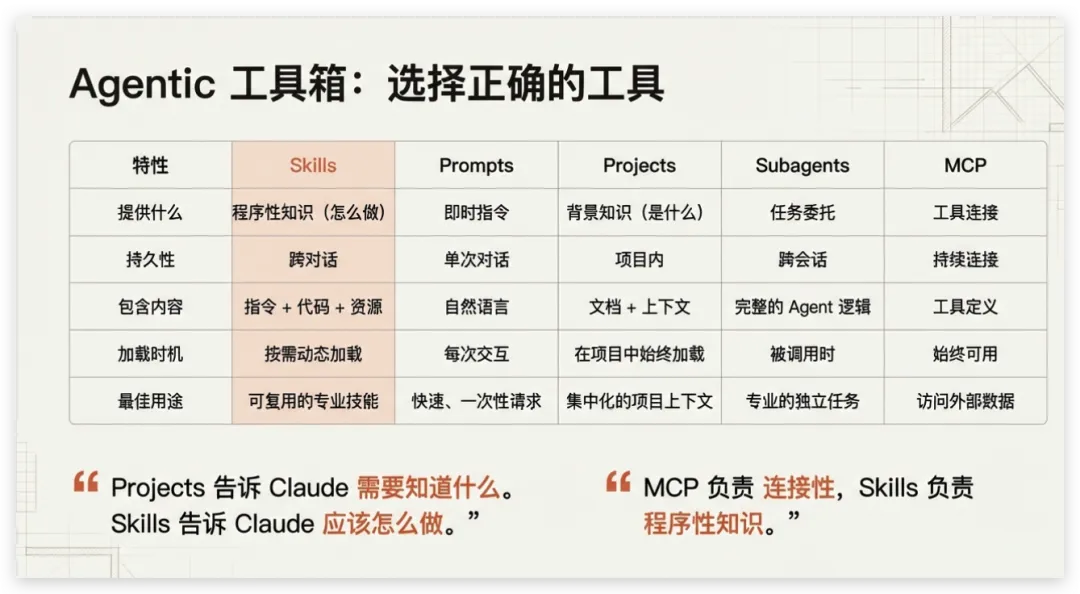 Agentic 工具箱：选择正确的工具

| 特性 | Skills | Prompts | Projects | Subagents | MCP |
|---|---|---|---|---|---|
| 提供什么 | 程序性知识（怎么做） | 即时指令 | 背景知识（是什么） | 任务委托 | 工具连接 |
| 持久性 | 跨对话 | 单次对话 | 项目内 | 跨会话 | 持续连接 |
| 包含内容 | 指令 + 代码 + 资源 | 自然语言 | 文档 + 上下文 | 完整的 Agent 逻辑 | 工具定义 |
| 加载时机 | 按需动态加载 | 每次交互 | 在项目中始终加载 | 被调用时 | 始终可用 |
| 最佳用途 | 可复用的专业技能 | 快速、一次性请求 | 集中化的项目上下文 | 专业的独立任务 | 访问外部数据 |

“ Projects 告诉 Claude 需要知道什么。Skills 告诉 Claude 应该怎么做。”

“ MCP 负责 连接性，Skills 负责 程序性知识。”